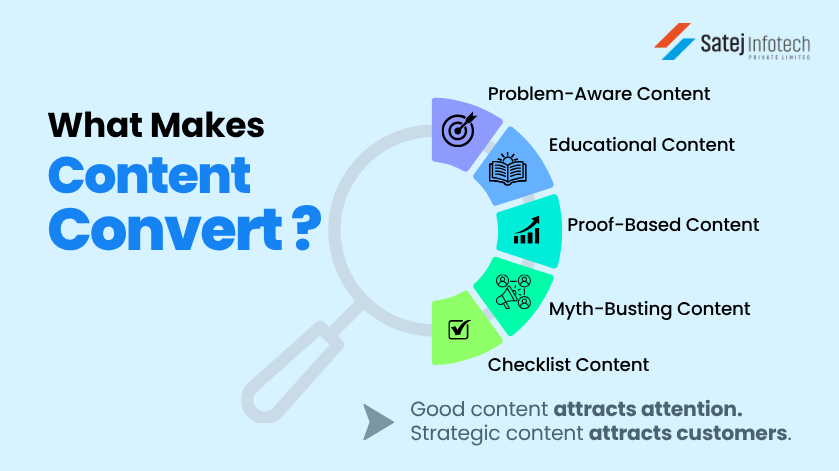 Satej Infotech
PRIVATE LIMITED

What Makes Content Convert ?

Problem-Aware Content
Educational Content
Proof-Based Content
Myth-Busting Content
Checklist Content

Good content attracts attention.
Strategic content attracts customers.